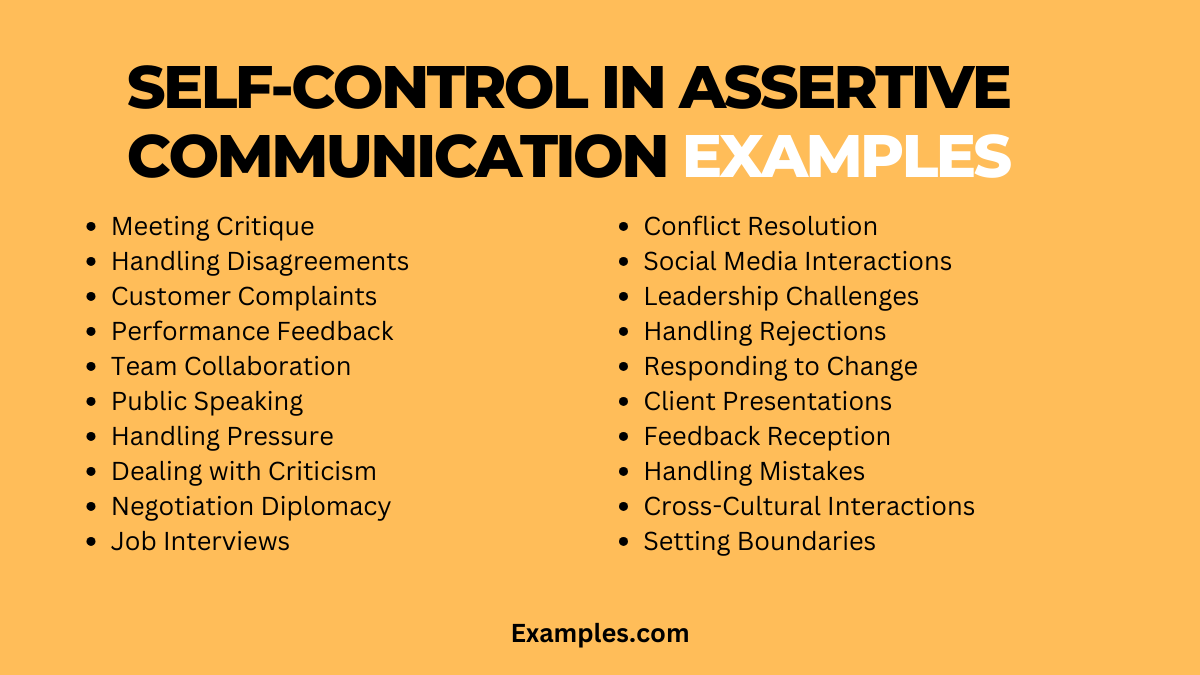 SELF-CONTROL IN ASSERTIVE COMMUNICATION EXAMPLES

- Meeting Critique
- Handling Disagreements
- Customer Complaints
- Performance Feedback
- Team Collaboration
- Public Speaking
- Handling Pressure
- Dealing with Criticism
- Negotiation Diplomacy
- Job Interviews

- Conflict Resolution
- Social Media Interactions
- Leadership Challenges
- Handling Rejections
- Responding to Change
- Client Presentations
- Feedback Reception
- Handling Mistakes
- Cross-Cultural Interactions
- Setting Boundaries

Examples.com